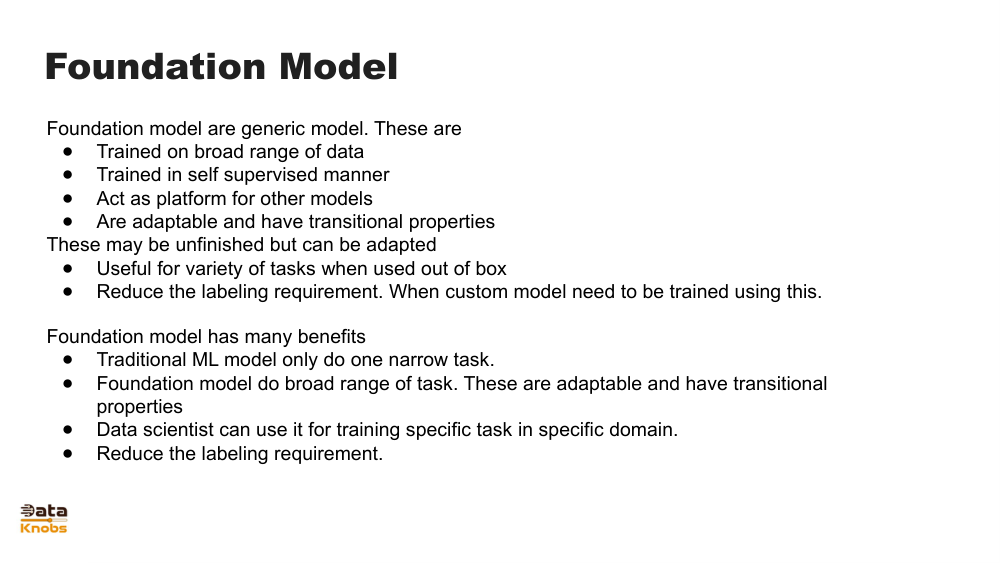 Foundation Model

Foundation model are generic model. These are
- Trained on broad range of data
- Trained in self supervised manner
- Act as platform for other models
- Are adaptable and have transitional properties

These may be unfinished but can be adapted
- Useful for variety of tasks when used out of box
- Reduce the labeling requirement. When custom model need to be trained using this.

Foundation model has many benefits
- Traditional ML model only do one narrow task.
- Foundation model do broad range of task. These are adaptable and have transitional properties
- Data scientist can use it for training specific task in specific domain.
- Reduce the labeling requirement.

Data Knobs